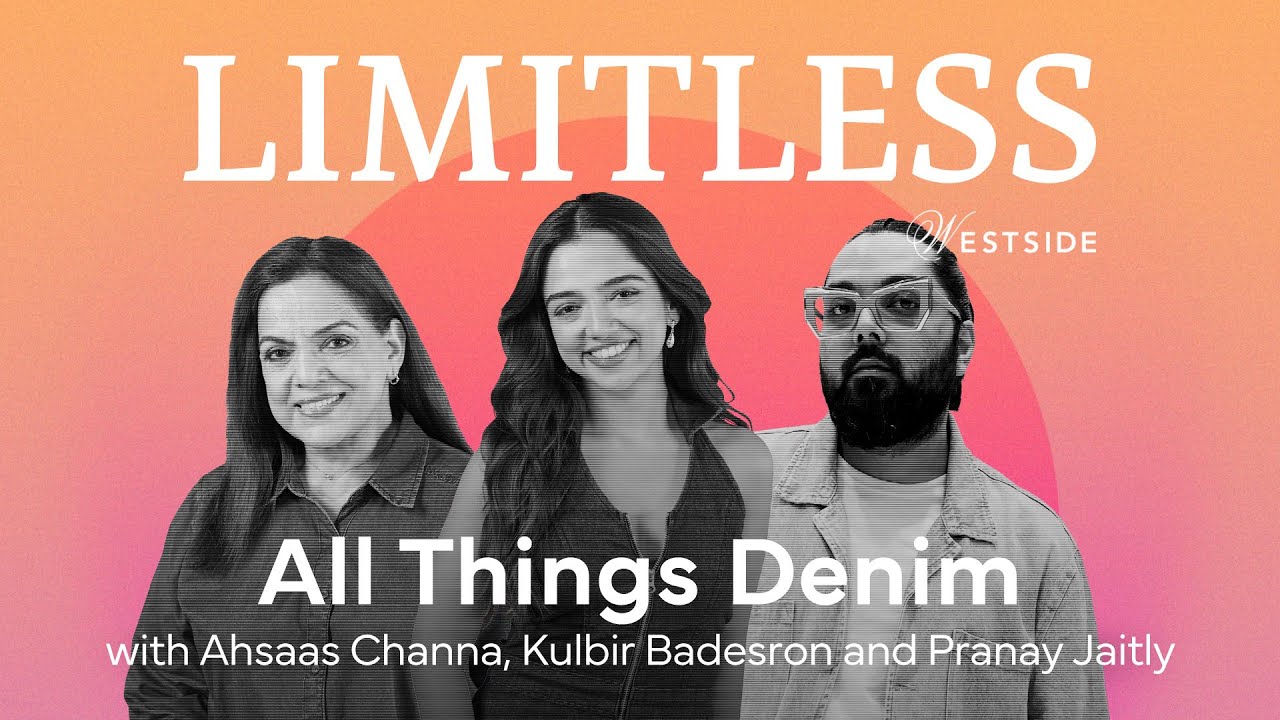 LIMITLESS

WESTSIDE

All Things Denim

with Ahsaas Channa, Kulbir Badesron and Pranay Jaitly